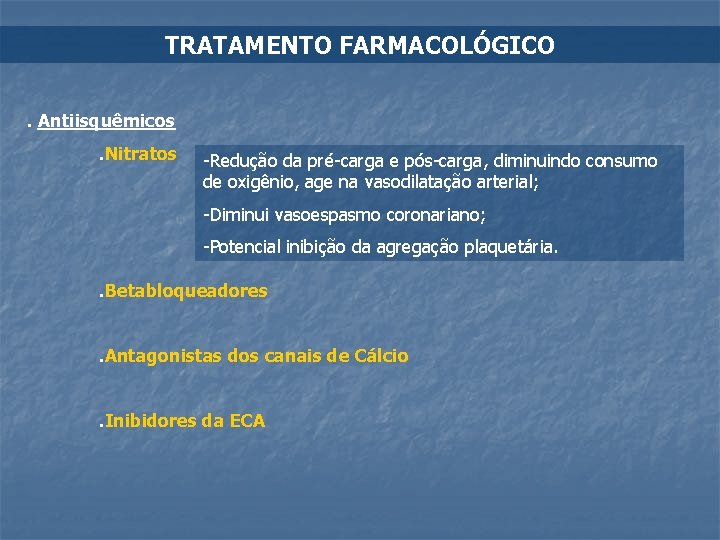 TRATAMENTO FARMACOLÓGICO

. Antiisquêmicos

.Nitratos

-Redução da pré-carga e pós-carga, diminuindo consumo de oxigênio, age na vasodilatação arterial;

-Diminui vasoespasmo coronariano;

-Potencial inibição da agregação plaquetária.

.Betabloqueadores

.Antagonistas dos canais de Cálcio

.Inibidores da ECA